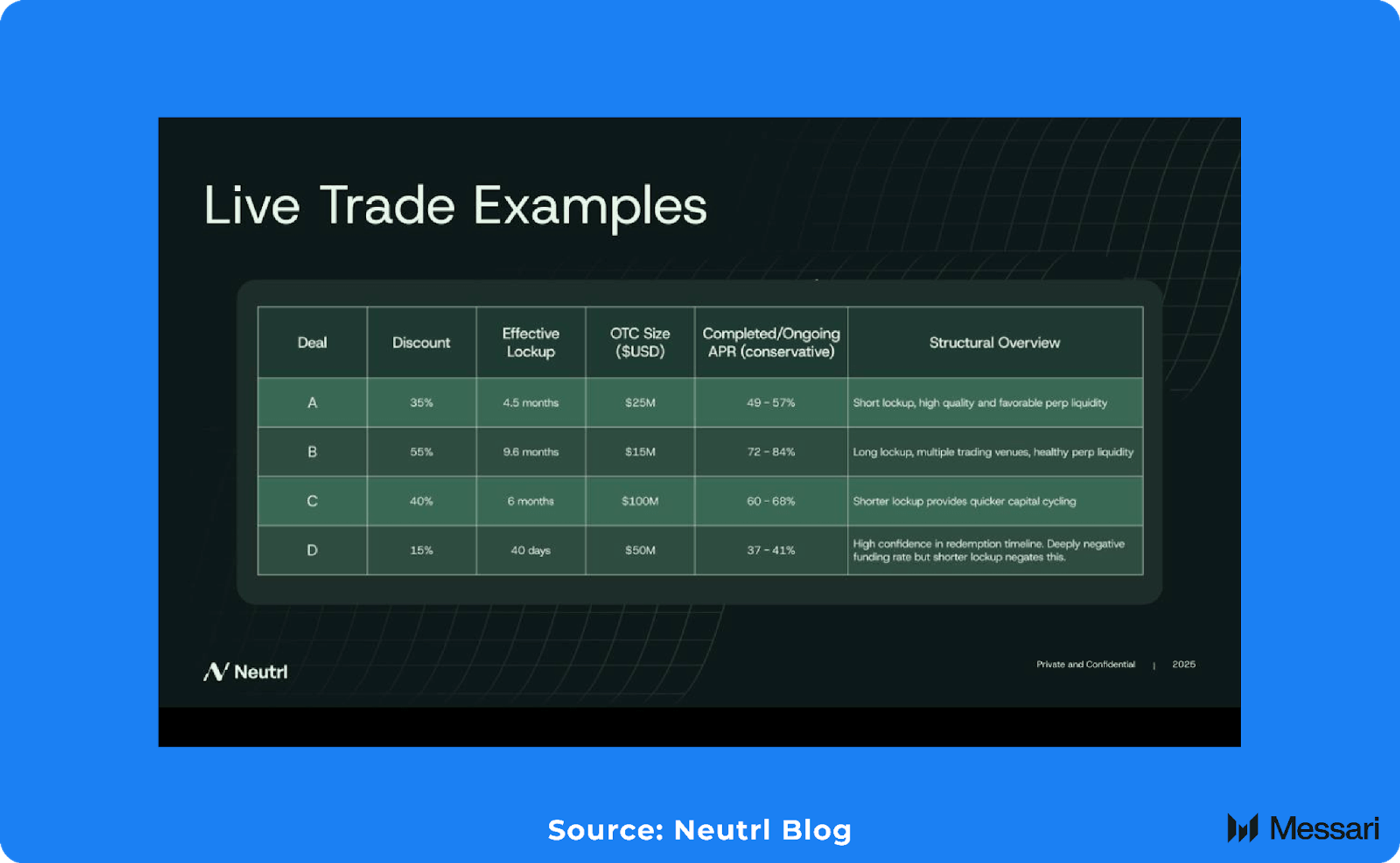 Live Trade Examples

| Deal | Discount | Effective Lockup | OTC Size ($USD) | Completed/Ongoing APR (conservative) | Structural Overview |
|---|---|---|---|---|---|
| A | 35% | 4.5 months | $25M | 49 - 57% | Short lockup, high quality and favorable perp liquidity |
| B | 55% | 9.6 months | $15M | 72 - 84% | Long lockup, multiple trading venues, healthy perp liquidity |
| C | 40% | 6 months | $100M | 60 - 68% | Shorter lockup provides quicker capital cycling |
| D | 15% | 40 days | $50M | 37 - 41% | High confidence in redemption timeline. Deeply negative funding rate but shorter lockup negates this. |

Neutrl

Private and Confidential | 2025

Source: Neutrl Blog

Messari